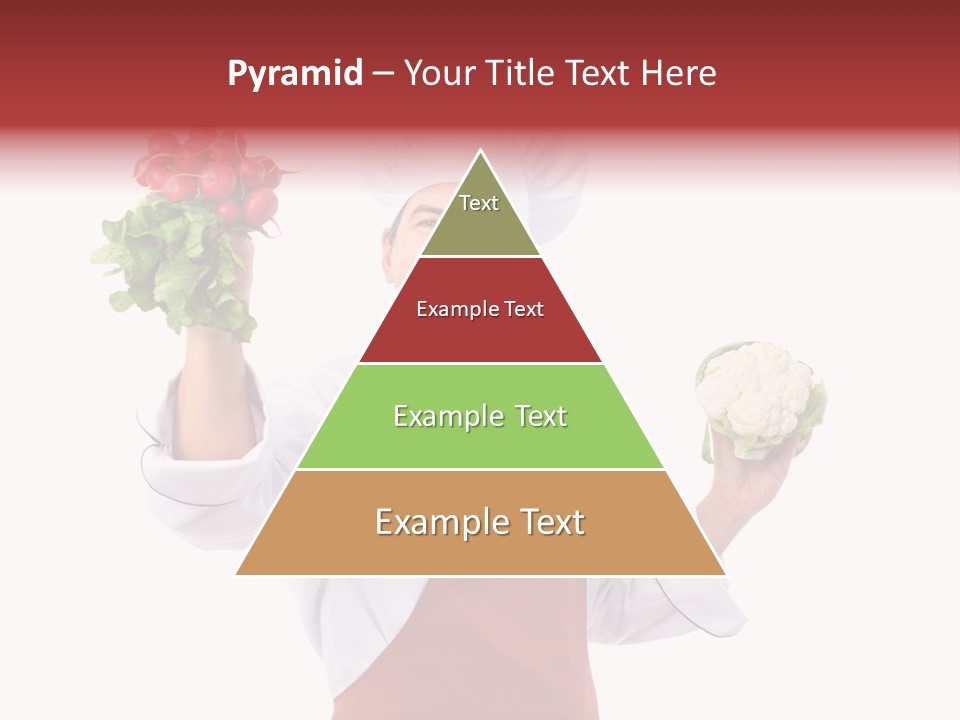 Pyramid – Your Title Text Here

Text

Example Text

Example Text

Example Text